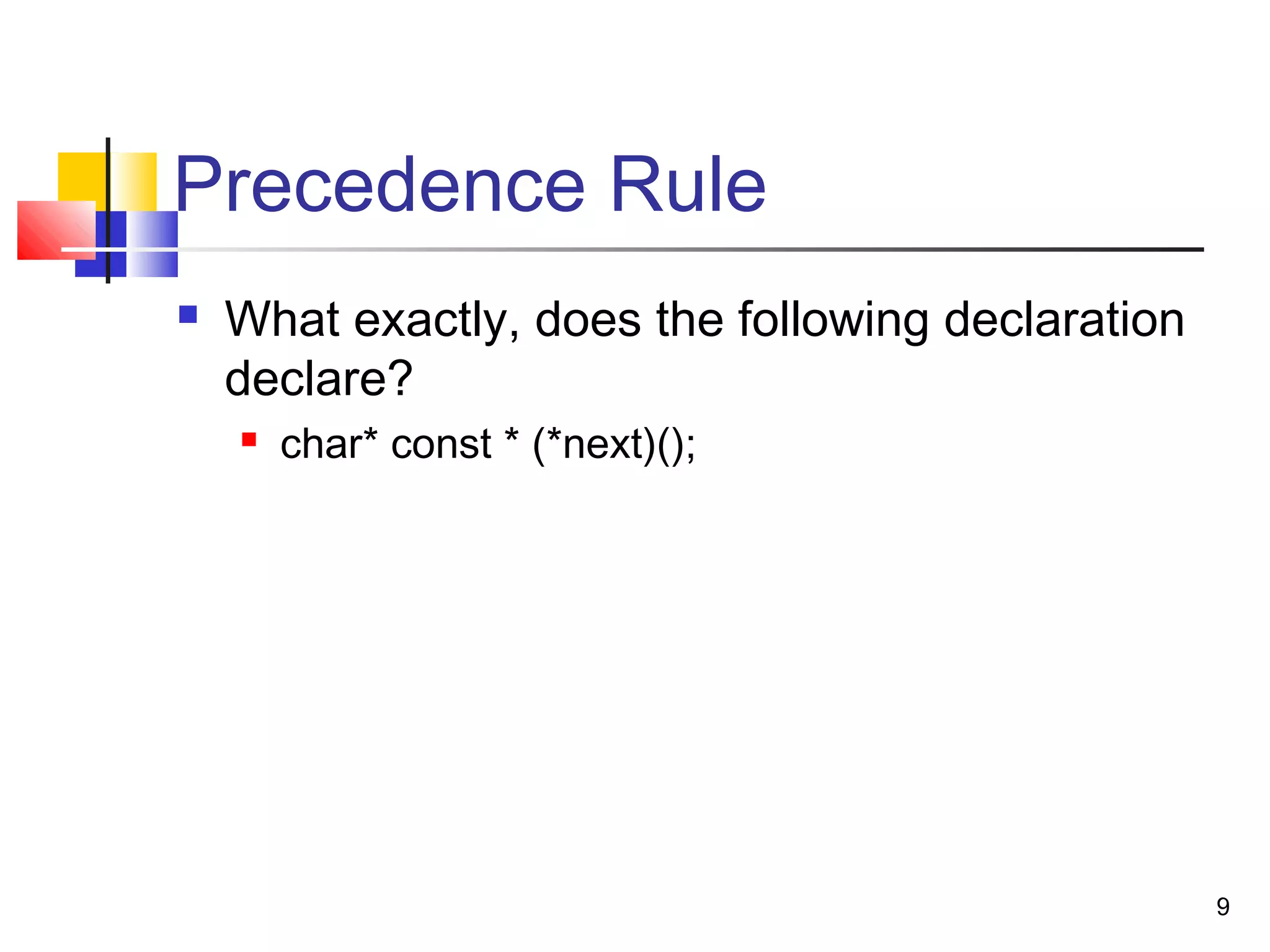 Precedence Rule

What exactly, does the following declaration declare?

char* const * (*next)();

9